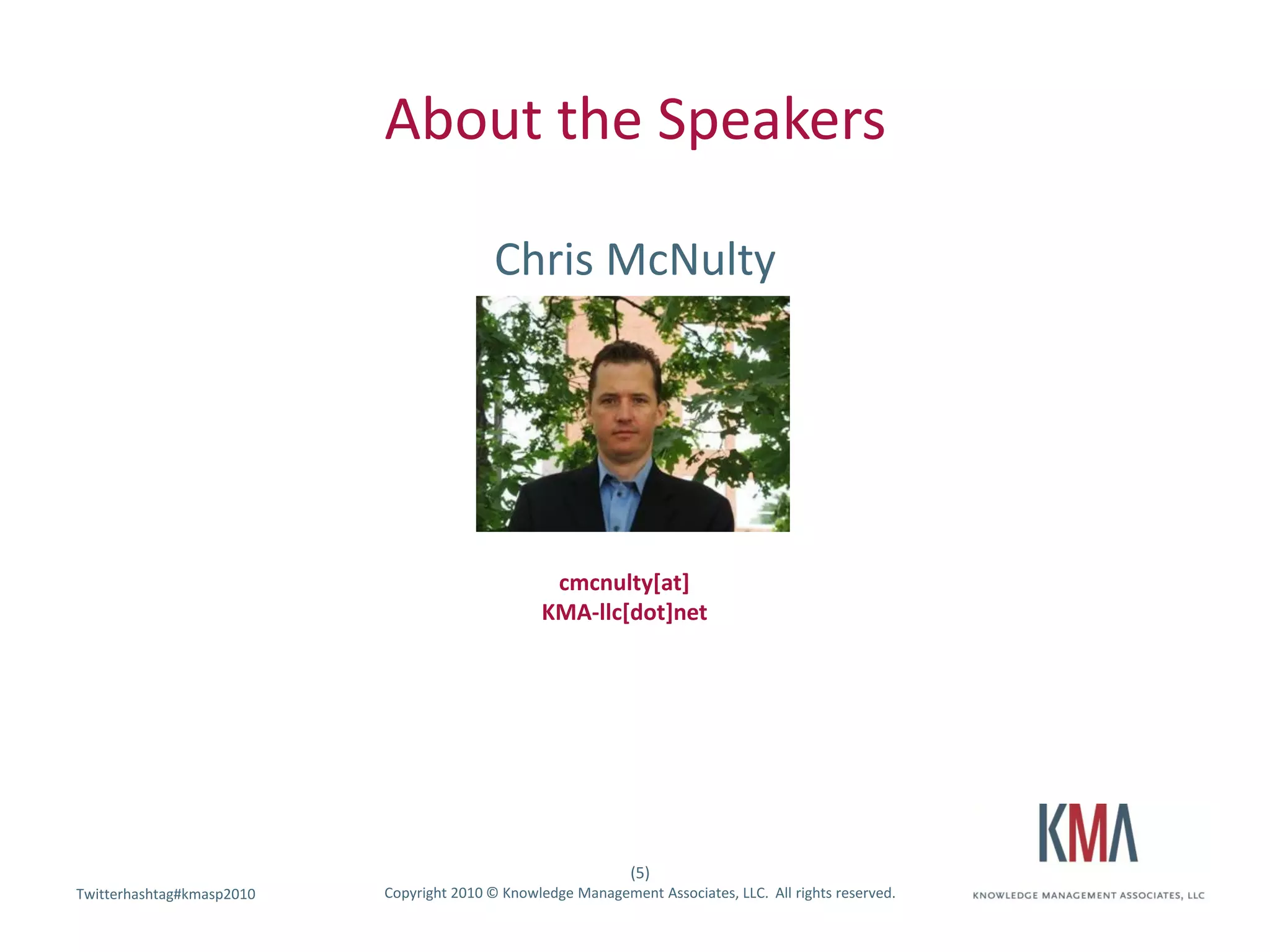 About the Speakers

Chris McNulty

cmcnulty[at]
KMA-llc[dot]net

Twitterhashtag#kmasp2010

(5)
Copyright 2010 © Knowledge Management Associates, LLC. All rights reserved.

KMA
KNOWLEDGE MANAGEMENT ASSOCIATES, LLC